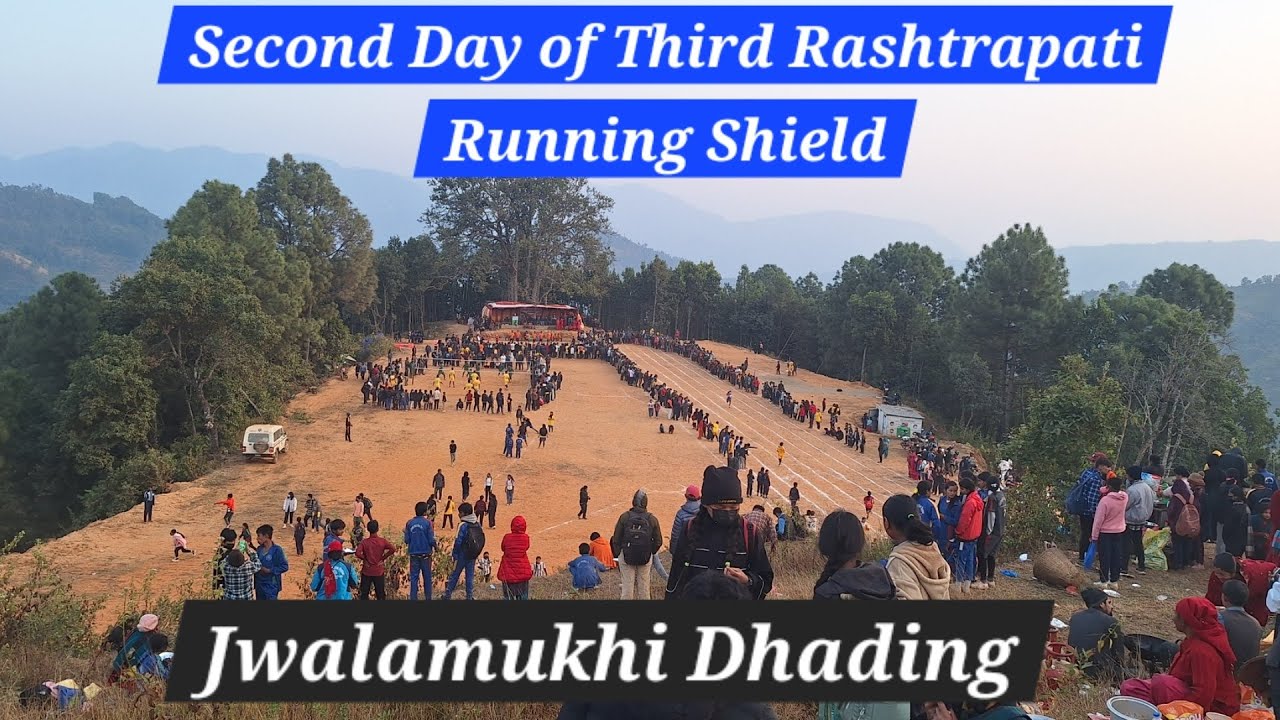 Second Day of Third Rashtrapati Running Shield

Jwalamukhi Dhading